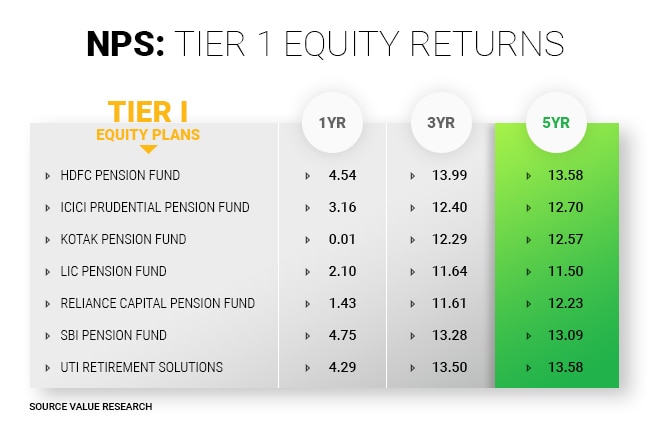 NPS: TIER 1 EQUITY RETURNS

| TIER I EQUITY PLANS | 1YR | 3YR | 5YR |
|---|---|---|---|
| HDFC PENSION FUND | 4.54 | 13.99 | 13.58 |
| ICICI PRUDENTIAL PENSION FUND | 3.16 | 12.40 | 12.70 |
| KOTAK PENSION FUND | 0.01 | 12.29 | 12.57 |
| LIC PENSION FUND | 2.10 | 11.64 | 11.50 |
| RELIANCE CAPITAL PENSION FUND | 1.43 | 11.61 | 12.23 |
| SBI PENSION FUND | 4.75 | 13.28 | 13.09 |
| UTI RETIREMENT SOLUTIONS | 4.29 | 13.50 | 13.58 |

SOURCE VALUE RESEARCH